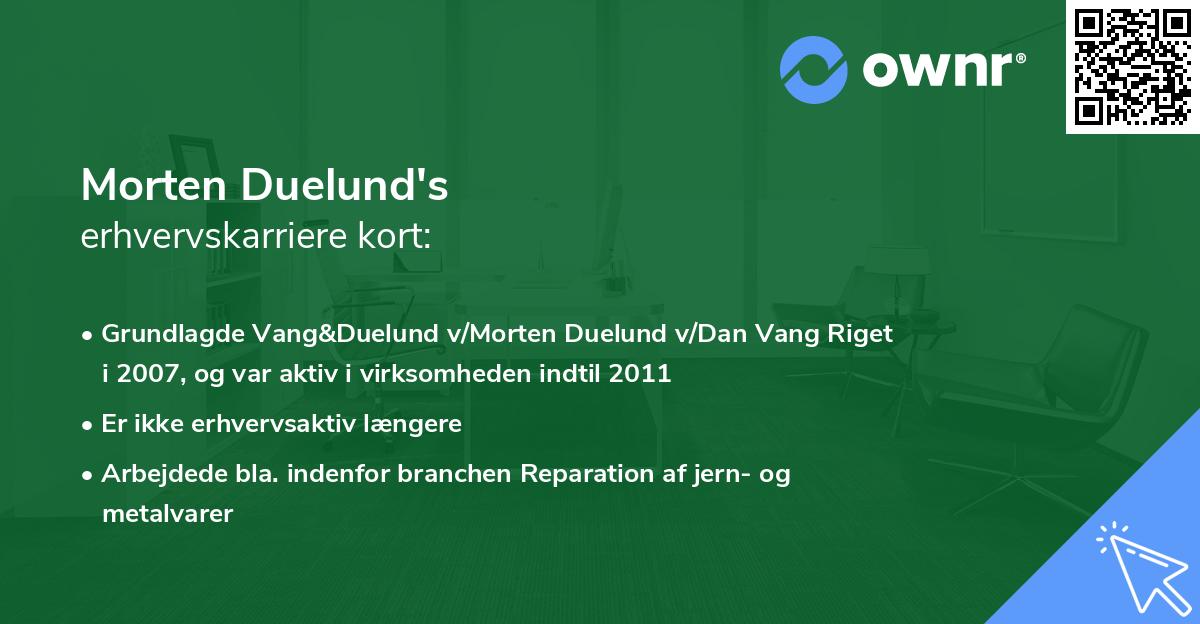 ownr®

Morten Duelund's
erhvervskarriere kort:

• Grundlagde Vang&Duelund v/Morten Duelund v/Dan Vang Riget i 2007, og var aktiv i virksomheden indtil 2011

• Er ikke erhvervsaktiv længere

• Arbejdede bla. indenfor branchen Reparation af jern- og metalvarer